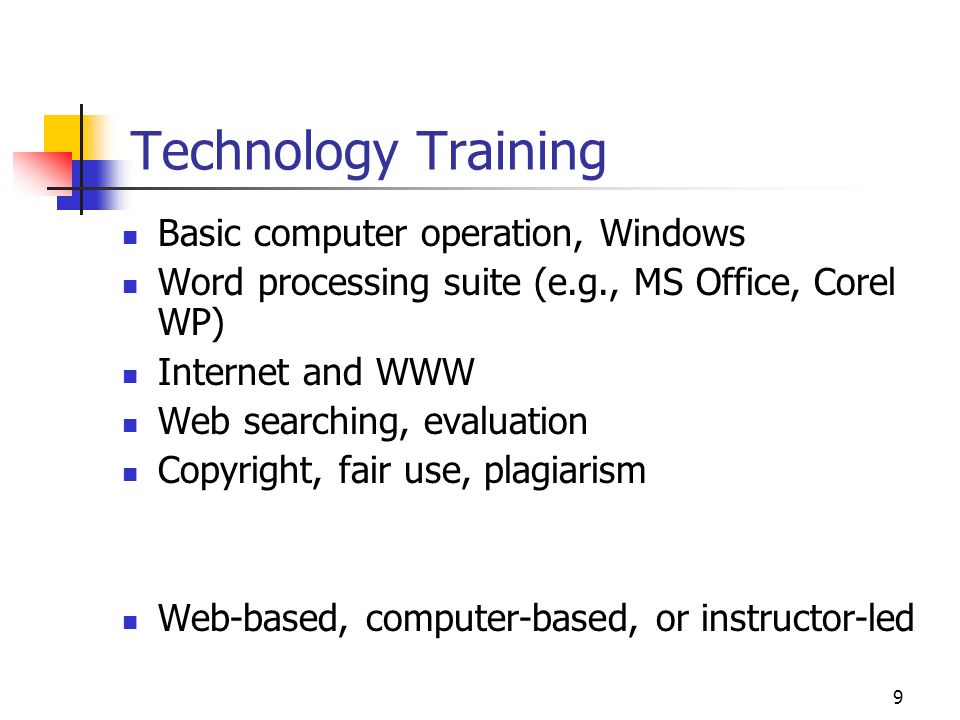 Technology Training

- Basic computer operation, Windows
- Word processing suite (e.g., MS Office, Corel WP)
- Internet and WWW
- Web searching, evaluation
- Copyright, fair use, plagiarism

- Web-based, computer-based, or instructor-led

9